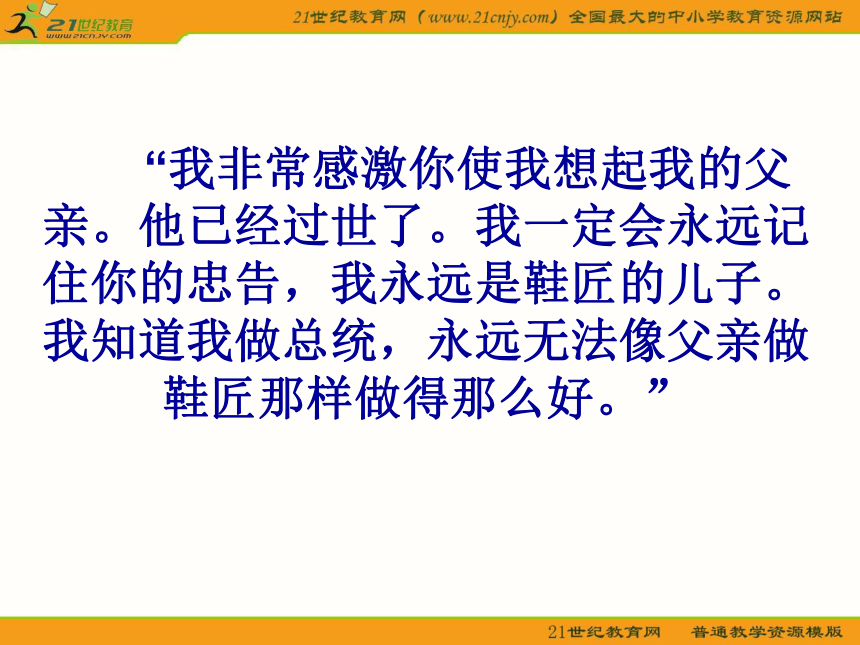 21世纪教育
www.21cnjy.com

21世纪教育网（www.21cnjy.com）全国最大的中小学教育资源网站

“我非常感激你使我想起我的父亲。他已经过世了。我一定会永远记住你的忠告，我永远是鞋匠的儿子。我知道我做总统，永远无法像父亲做鞋匠那样做得那么好。”

21世纪教育网　普通教学资源模版